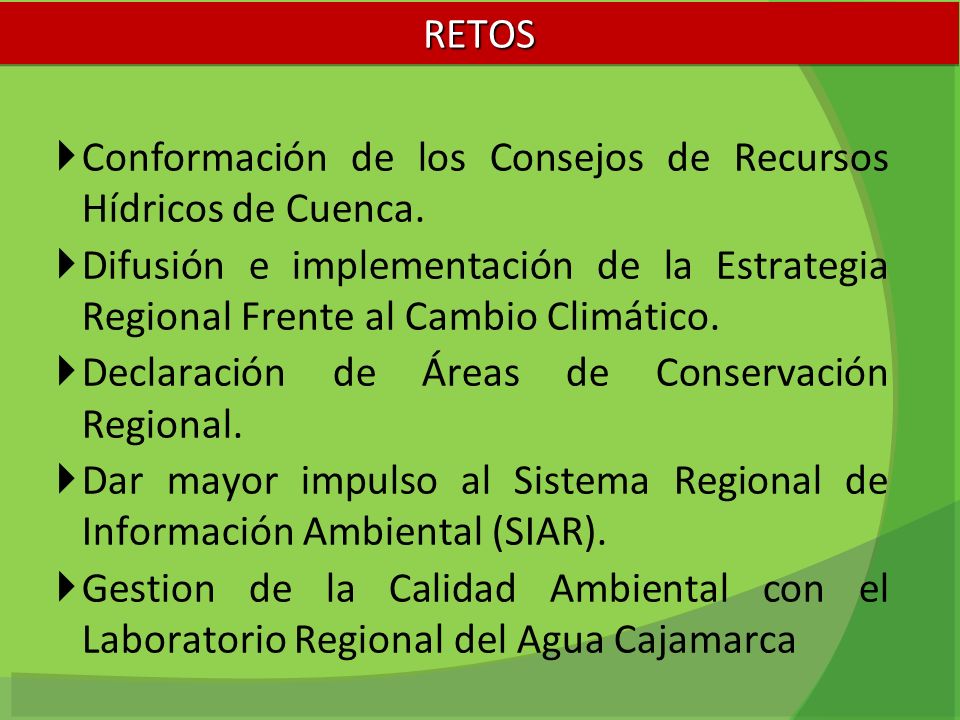 RETOS

Conformación de los Consejos de Recursos Hídricos de Cuenca.

Difusión e implementación de la Estrategia Regional Frente al Cambio Climático.

Declaración de Áreas de Conservación Regional.

Dar mayor impulso al Sistema Regional de Información Ambiental (SIAR).

Gestion de la Calidad Ambiental con el Laboratorio Regional del Agua Cajamarca